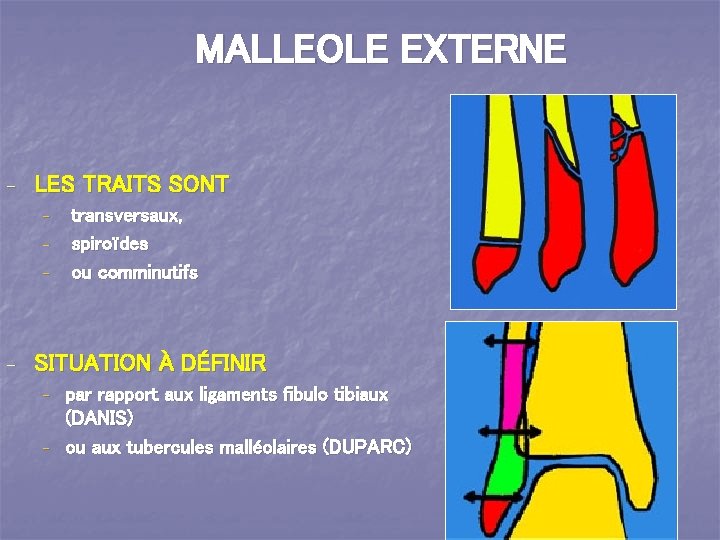 MALLEOLE EXTERNE

- LES TRAITS SONT
  - transversaux,
  - spiroïdes
  - ou comminutifs

- SITUATION À DÉFINIR
  - par rapport aux ligaments fibulo tibiaux (DANIS)
  - ou aux tubercules malléolaires (DUPARC)